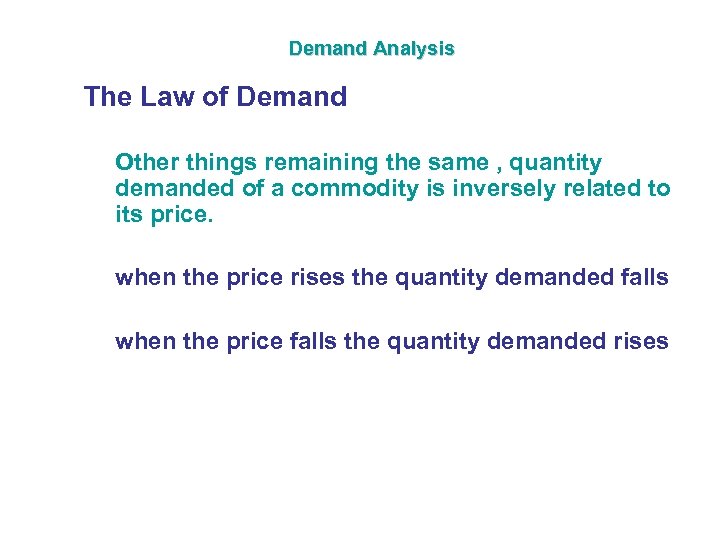 Demand Analysis

The Law of Demand

Other things remaining the same , quantity demanded of a commodity is inversely related to its price.

when the price rises the quantity demanded falls

when the price falls the quantity demanded rises